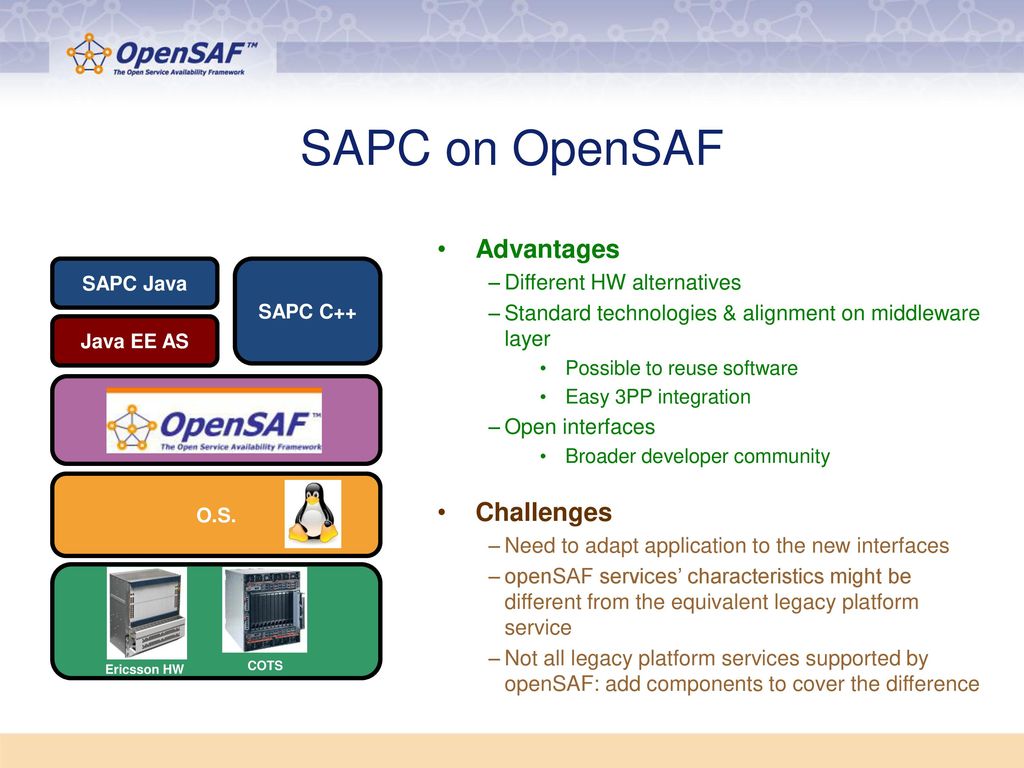 OpenSAF™
The Open Service Availability Framework

SAPC on OpenSAF

SAPC Java

Java EE AS

SAPC C++

OpenSAF™
The Open Service Availability Framework

O.S.

Ericsson HW

COTS

• Advantages
– Different HW alternatives
– Standard technologies & alignment on middleware layer
• Possible to reuse software
• Easy 3PP integration
– Open interfaces
• Broader developer community

• Challenges
– Need to adapt application to the new interfaces
– openSAF services' characteristics might be different from the equivalent legacy platform service
– Not all legacy platform services supported by openSAF: add components to cover the difference